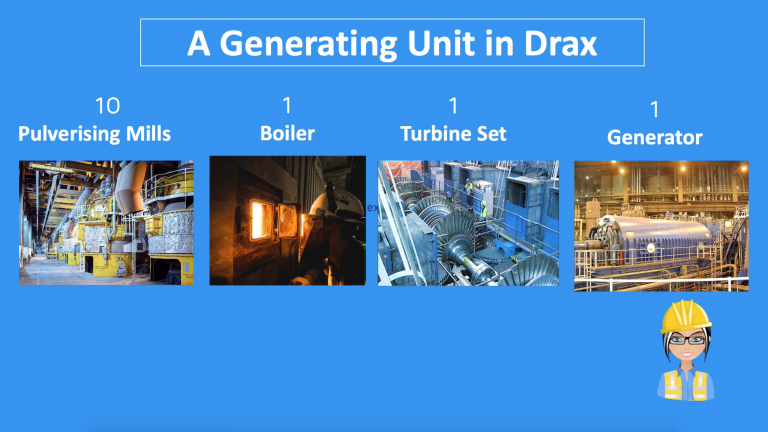 A Generating Unit in Drax

10
Pulverising Mills

1
Boiler

1
Turbine Set

1
Generator